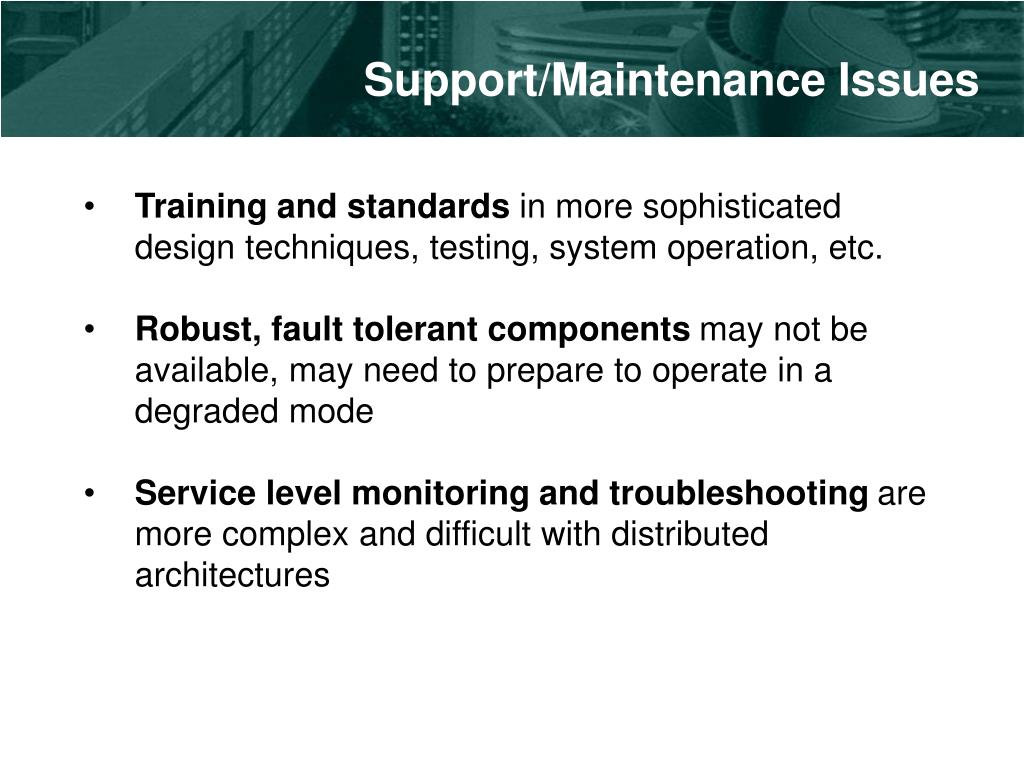 Support/Maintenance Issues

• Training and standards in more sophisticated design techniques, testing, system operation, etc.

• Robust, fault tolerant components may not be available, may need to prepare to operate in a degraded mode

• Service level monitoring and troubleshooting are more complex and difficult with distributed architectures